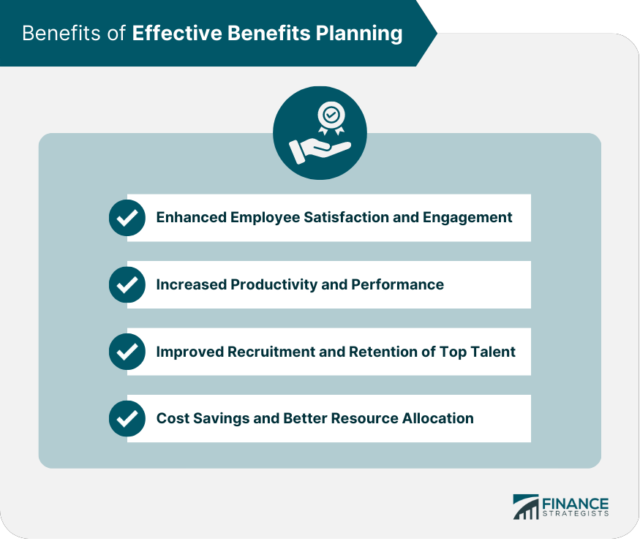 Benefits of Effective Benefits Planning

Enhanced Employee Satisfaction and Engagement

Increased Productivity and Performance

Improved Recruitment and Retention of Top Talent

Cost Savings and Better Resource Allocation

FINANCE STRATEGISTS